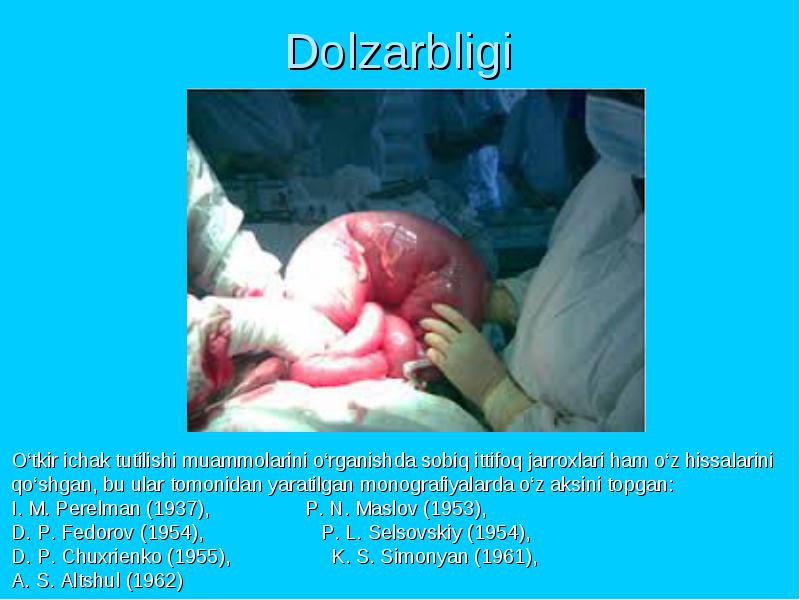 Dolzarbligi

O‘tkir ichak tutilishi muammolarini o‘rganishda sobiq ittifoq jarroxlari ham o‘z hissalarini qo‘shgan, bu ular tomonidan yaratilgan monografiyalarda o‘z aksini topgan:
I. M. Perelman (1937), P. N. Maslov (1953),
D. P. Fedorov (1954), P. L. Selsovskiy (1954),
D. P. Chuxrienko (1955), K. S. Simonyan (1961),
A. S. Altshul (1962)